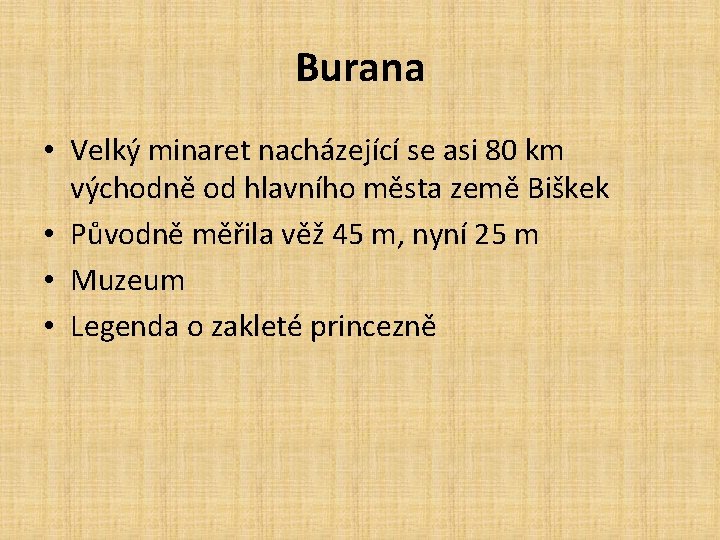 Burana

• Velký minaret nacházející se asi 80 km východně od hlavního města země Biškek
• Původně měřila věž 45 m, nyní 25 m
• Muzeum
• Legenda o zakleté princezně